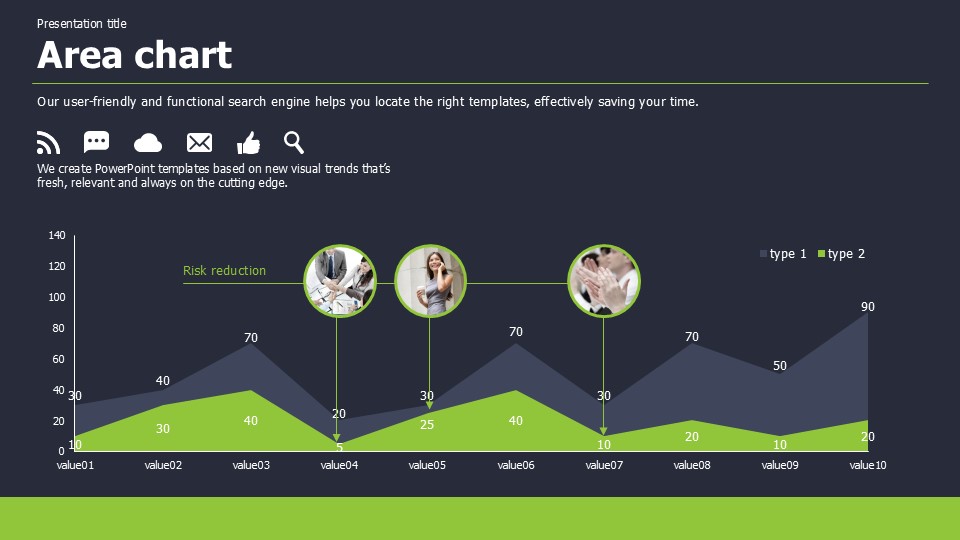 Presentation title

Area chart

Our user-friendly and functional search engine helps you locate the right templates, effectively saving your time.

We create PowerPoint templates based on new visual trends that's fresh, relevant and always on the cutting edge.

140
120
100
80
60
40
20
0

Risk reduction

type 1 type 2

30 40 70 20 30 70 30 70 50 90
10 30 40 5 25 40 10 20 10 20

value01 value02 value03 value04 value05 value06 value07 value08 value09 value10